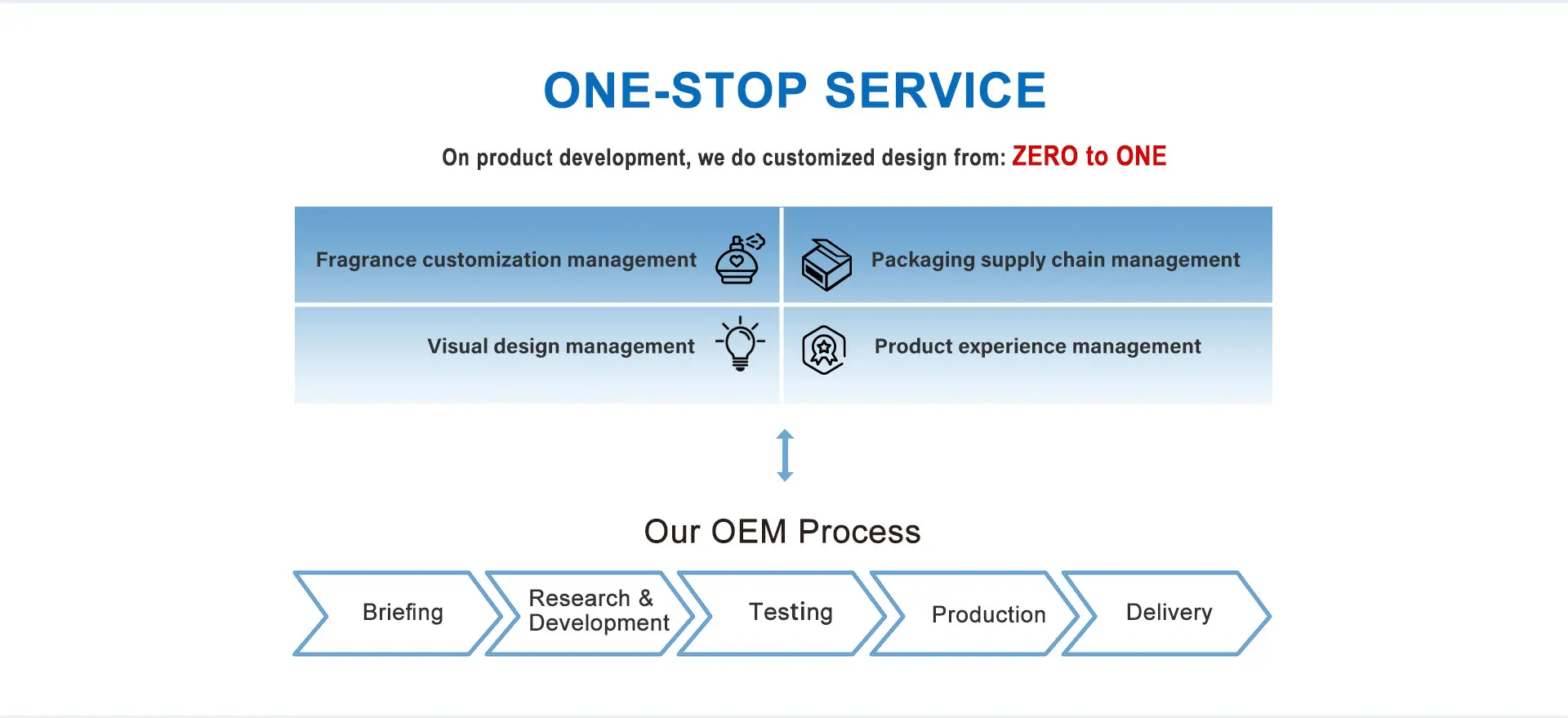 ONE-STOP SERVICE

On product development, we do customized design from: ZERO to ONE

Fragrance customization management

Packaging supply chain management

Visual design management

Product experience management

Our OEM Process

Briefing

Research & Development

Testing

Production

Delivery